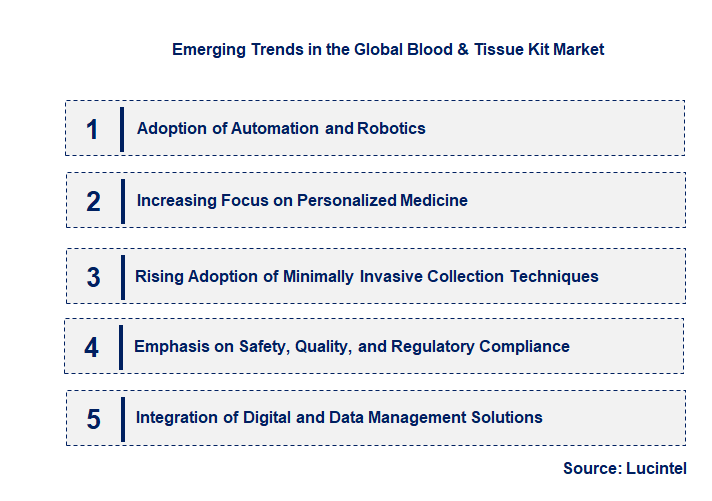 Emerging Trends in the Global Blood & Tissue Kit Market

1 Adoption of Automation and Robotics

2 Increasing Focus on Personalized Medicine

3 Rising Adoption of Minimally Invasive Collection Techniques

4 Emphasis on Safety, Quality, and Regulatory Compliance

5 Integration of Digital and Data Management Solutions

Source: Lucintel